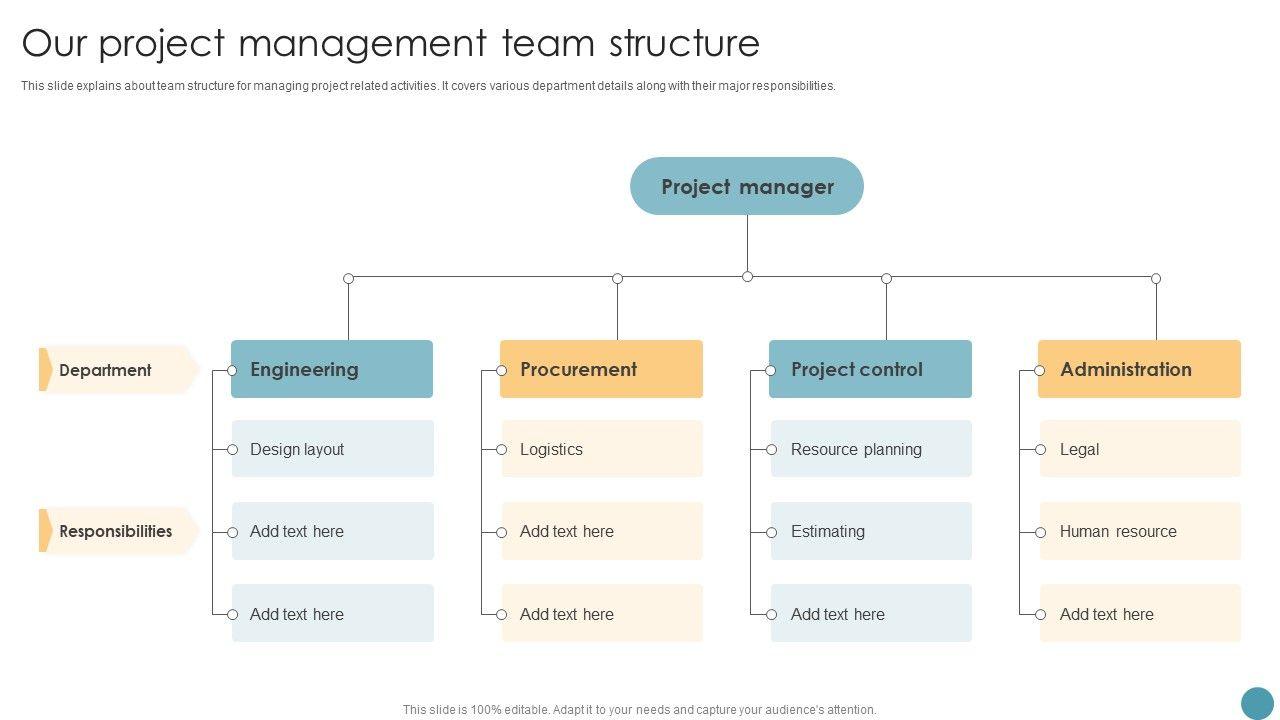 Our project management team structure

This slide explains about team structure for managing project related activities. It covers various department details along with their major responsibilities.

Project manager

Department

Responsibilities

Engineering

Design layout

Add text here

Add text here

Procurement

Logistics

Add text here

Add text here

Project control

Resource planning

Estimating

Add text here

Administration

Legal

Human resource

Add text here

This slide is 100% editable. Adapt it to your needs and capture your audience's attention.